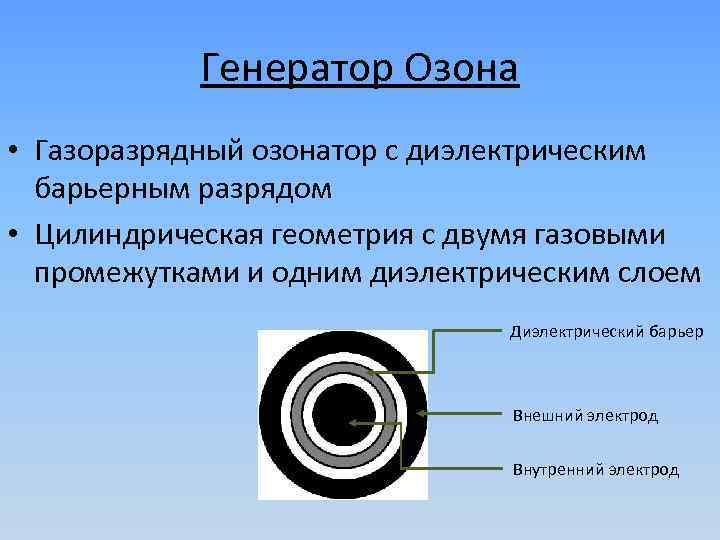 Генератор Озона

• Газоразрядный озонатор с диэлектрическим барьерным разрядом
• Цилиндрическая геометрия с двумя газовыми промежутками и одним диэлектрическим слоем

Диэлектрический барьер
Внешний электрод
Внутренний электрод